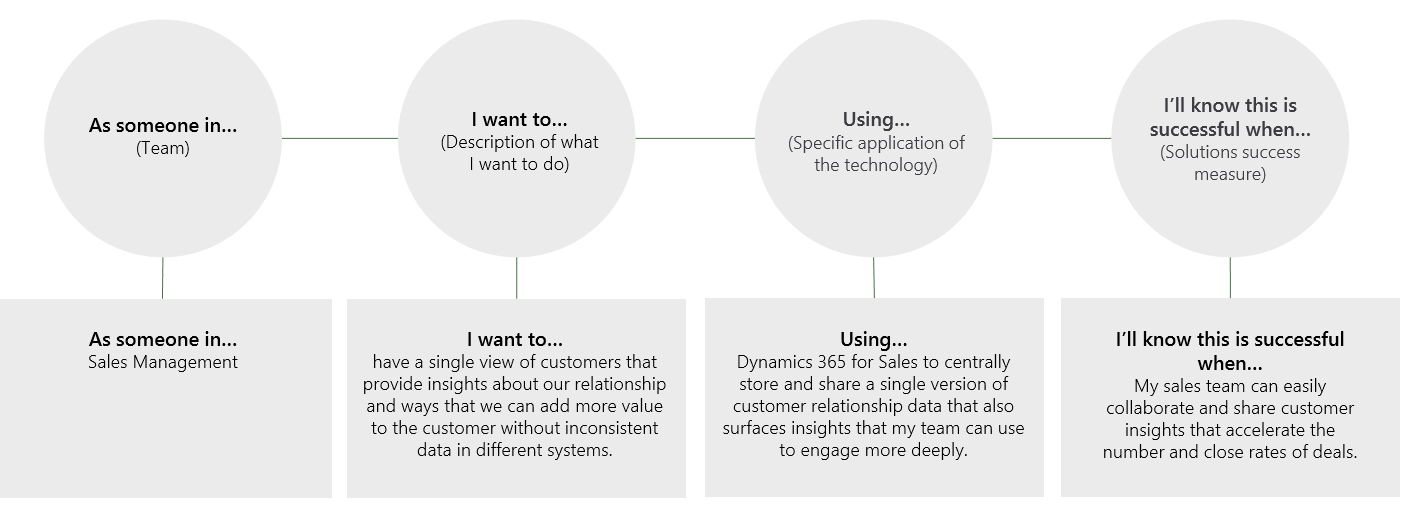 As someone in...
(Team)

I want to...
(Description of what I want to do)

Using...
(Specific application of the technology)

I'll know this is successful when...
(Solutions success measure)

As someone in...
Sales Management

I want to...
have a single view of customers that provide insights about our relationship and ways that we can add more value to the customer without inconsistent data in different systems.

Using...
Dynamics 365 for Sales to centrally store and share a single version of customer relationship data that also surfaces insights that my team can use to engage more deeply.

I'll know this is successful when...
My sales team can easily collaborate and share customer insights that accelerate the number and close rates of deals.